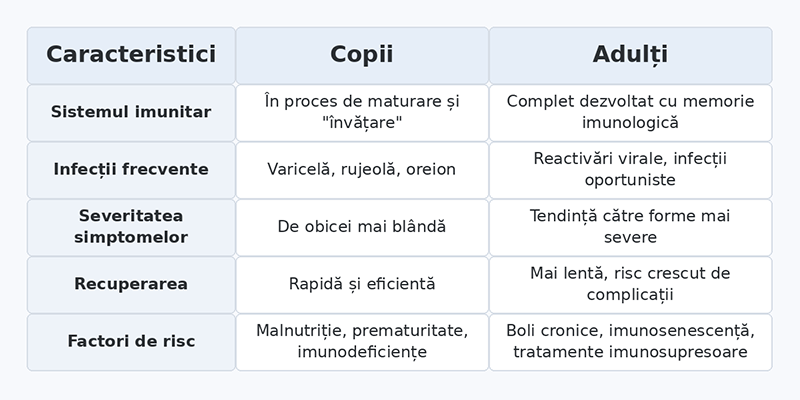 | Caracteristici | Copii | Adulți |
|---|---|---|
| Sistemul imunitar | În proces de maturare și "învățare" | Complet dezvoltat cu memorie imunologică |
| Infecții frecvente | Varicelă, rujeolă, oreion | Reactivări virale, infecții oportuniste |
| Severitatea simptomelor | De obicei mai blândă | Tendință către forme mai severe |
| Recuperarea | Rapidă și eficientă | Mai lentă, risc crescut de complicații |
| Factori de risc | Malnutriție, prematuritate, imunodeficiențe | Boli cronice, imunosenescență, tratamente imunosupresoare |